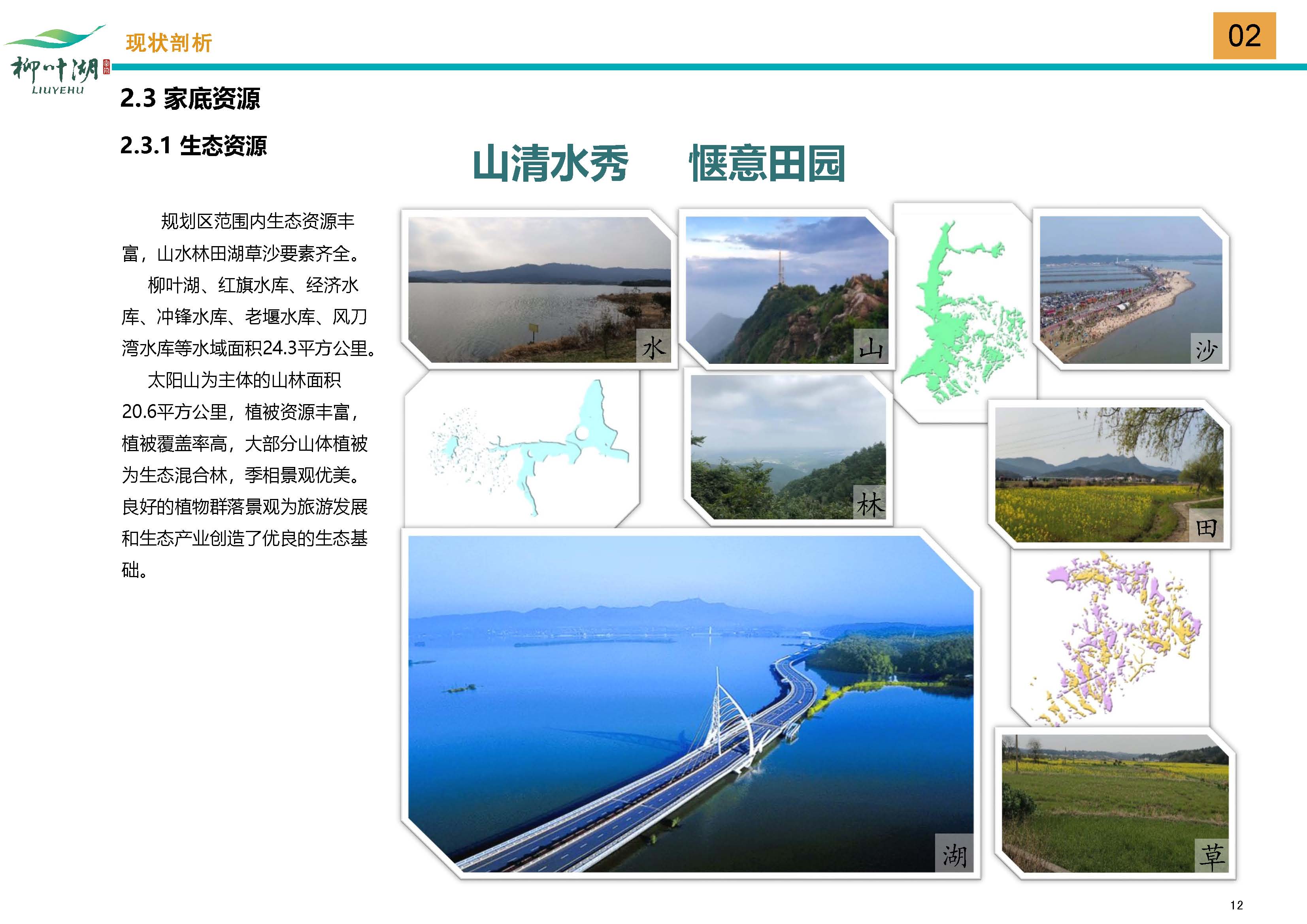 柳叶湖
LIUYEHU

现状剖析

02

2.3 家底资源

2.3.1 生态资源

山清水秀　　惬意田园

规划区范围内生态资源丰富，山水林田湖草沙要素齐全。

柳叶湖、红旗水库、经济水库、冲锋水库、老堰水库、风刀湾水库等水域面积24.3平方公里。

太阳山为主体的山林面积20.6平方公里，植被资源丰富，植被覆盖率高，大部分山体植被为生态混合林，季相景观优美。良好的植物群落景观为旅游发展和生态产业创造了优良的生态基础。

水

山

沙

林

田

湖

草

12